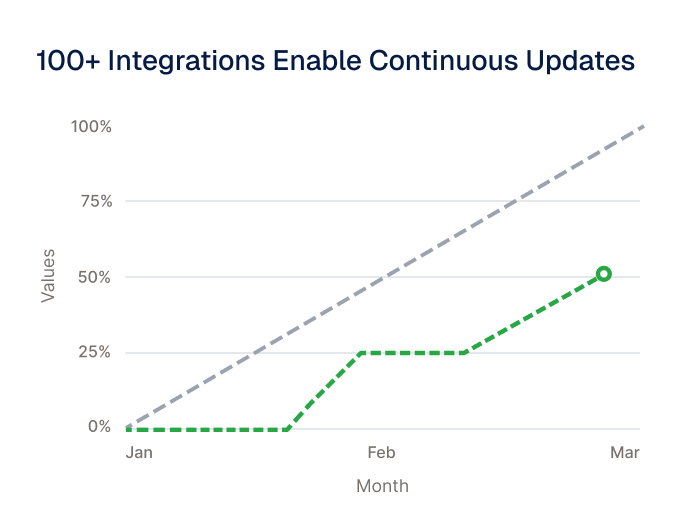 100+ Integrations Enable Continuous Updates

100%
75%
50%
25%
0%

Values

Jan
Feb
Mar

Month